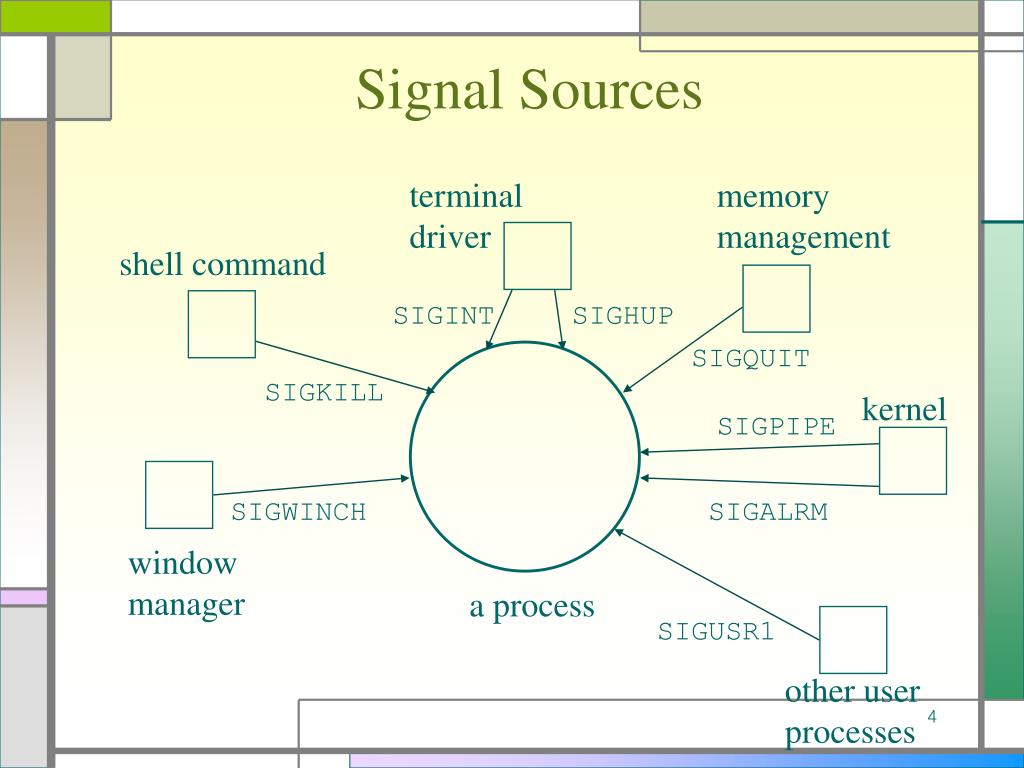 Signal Sources

terminal driver

memory management

shell command

SIGINT

SIGHUP

SIGQUIT

SIGKILL

kernel

SIGPIPE

SIGWINCH

SIGALRM

window manager

a process

SIGUSR1

other user processes

4